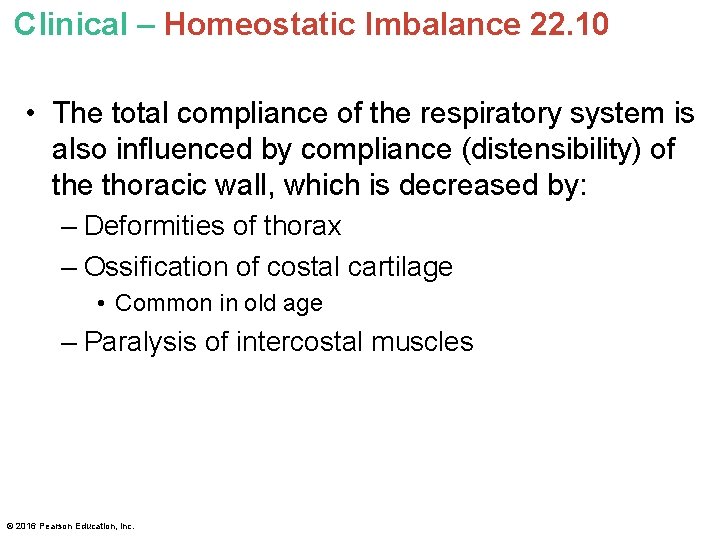 Clinical – Homeostatic Imbalance 22.10

• The total compliance of the respiratory system is also influenced by compliance (distensibility) of the thoracic wall, which is decreased by:

– Deformities of thorax

– Ossification of costal cartilage

• Common in old age

– Paralysis of intercostal muscles

© 2016 Pearson Education, Inc.